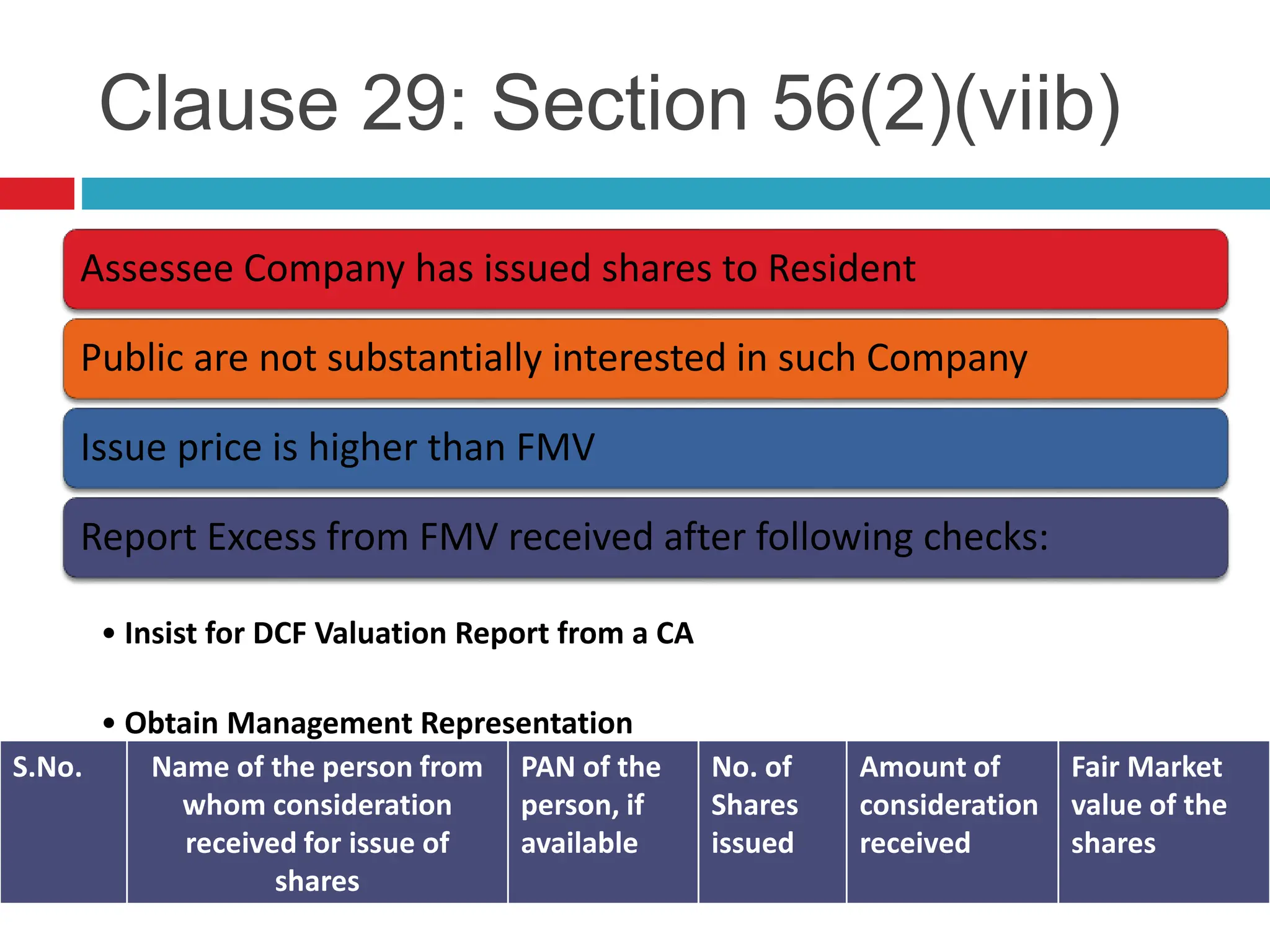 Clause 29: Section 56(2)(viib)

Assessee Company has issued shares to Resident

Public are not substantially interested in such Company

Issue price is higher than FMV

Report Excess from FMV received after following checks:

• Insist for DCF Valuation Report from a CA

• Obtain Management Representation

| S.No. | Name of the person from whom consideration received for issue of shares | PAN of the person, if available | No. of Shares issued | Amount of consideration received | Fair Market value of the shares |
|---|---|---|---|---|---|